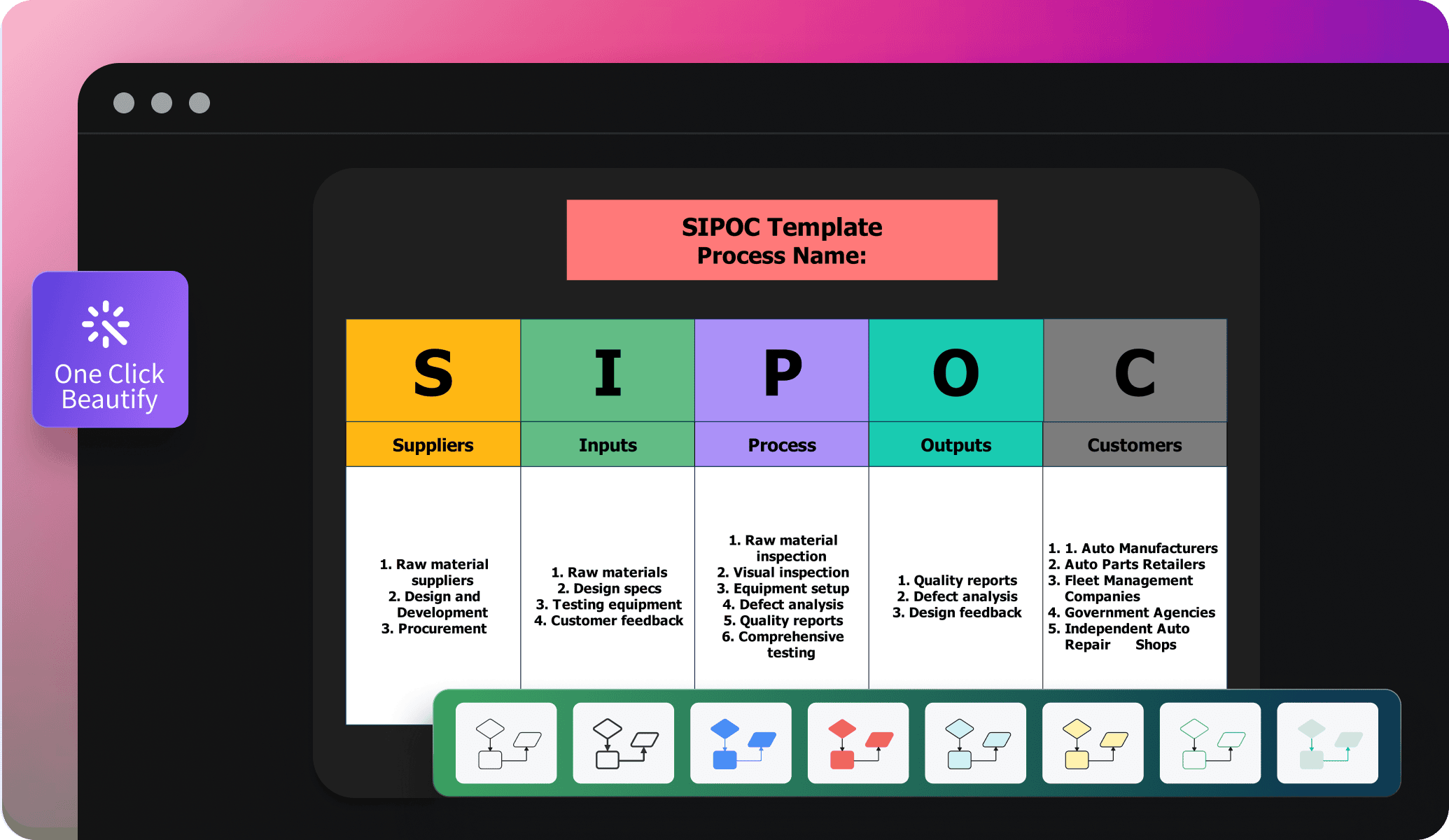 One Click Beautify

SIPOC Template
Process Name:

| S | I | P | O | C |
|---|---|---|---|---|
| Suppliers | Inputs | Process | Outputs | Customers |
| 1. Raw material suppliers 2. Design and Development 3. Procurement | 1. Raw materials 2. Design specs 3. Testing equipment 4. Customer feedback | 1. Raw material inspection 2. Visual inspection 3. Equipment setup 4. Defect analysis 5. Quality reports 6. Comprehensive testing | 1. Quality reports 2. Defect analysis 3. Design feedback | 1. 1. Auto Manufacturers 2. Auto Parts Retailers 3. Fleet Management Companies 4. Government Agencies 5. Independent Auto Repair Shops |